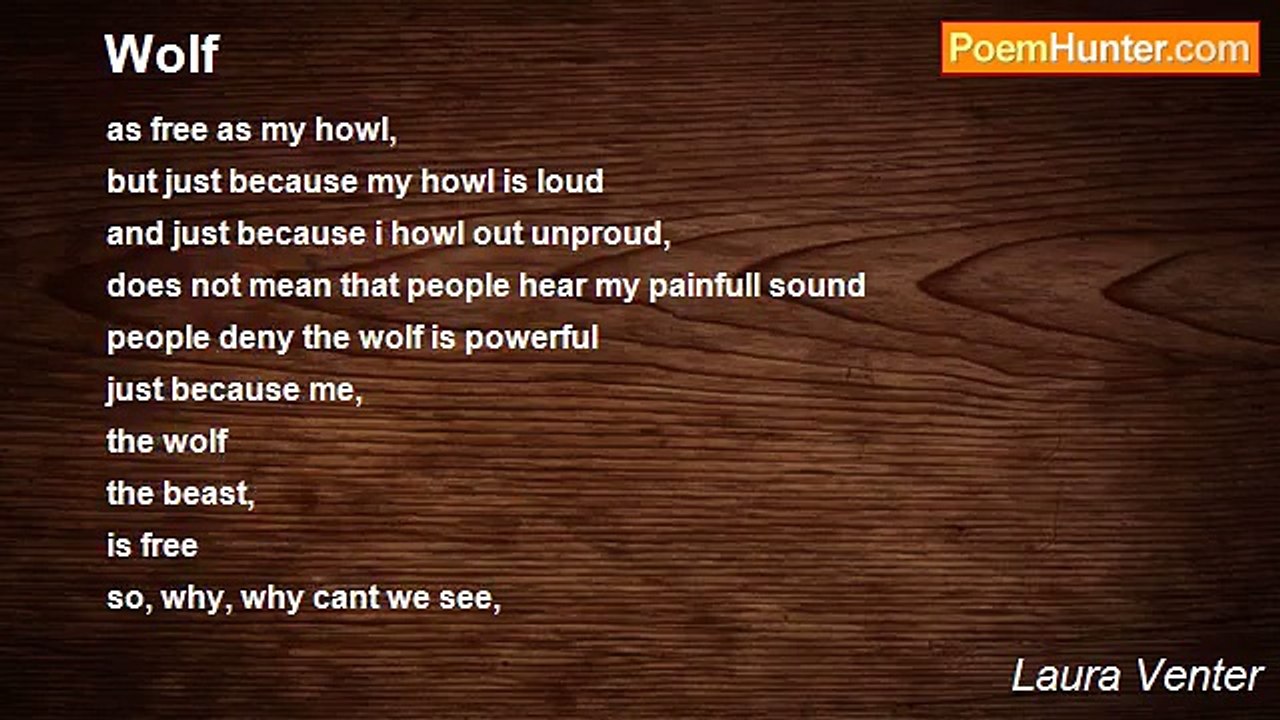 Wolf

PoemHunter.com

as free as my howl,
but just because my howl is loud
and just because i howl out unproud,
does not mean that people hear my painfull sound
people deny the wolf is powerful
just because me,
the wolf
the beast,
is free
so, why, why cant we see,

Laura Venter